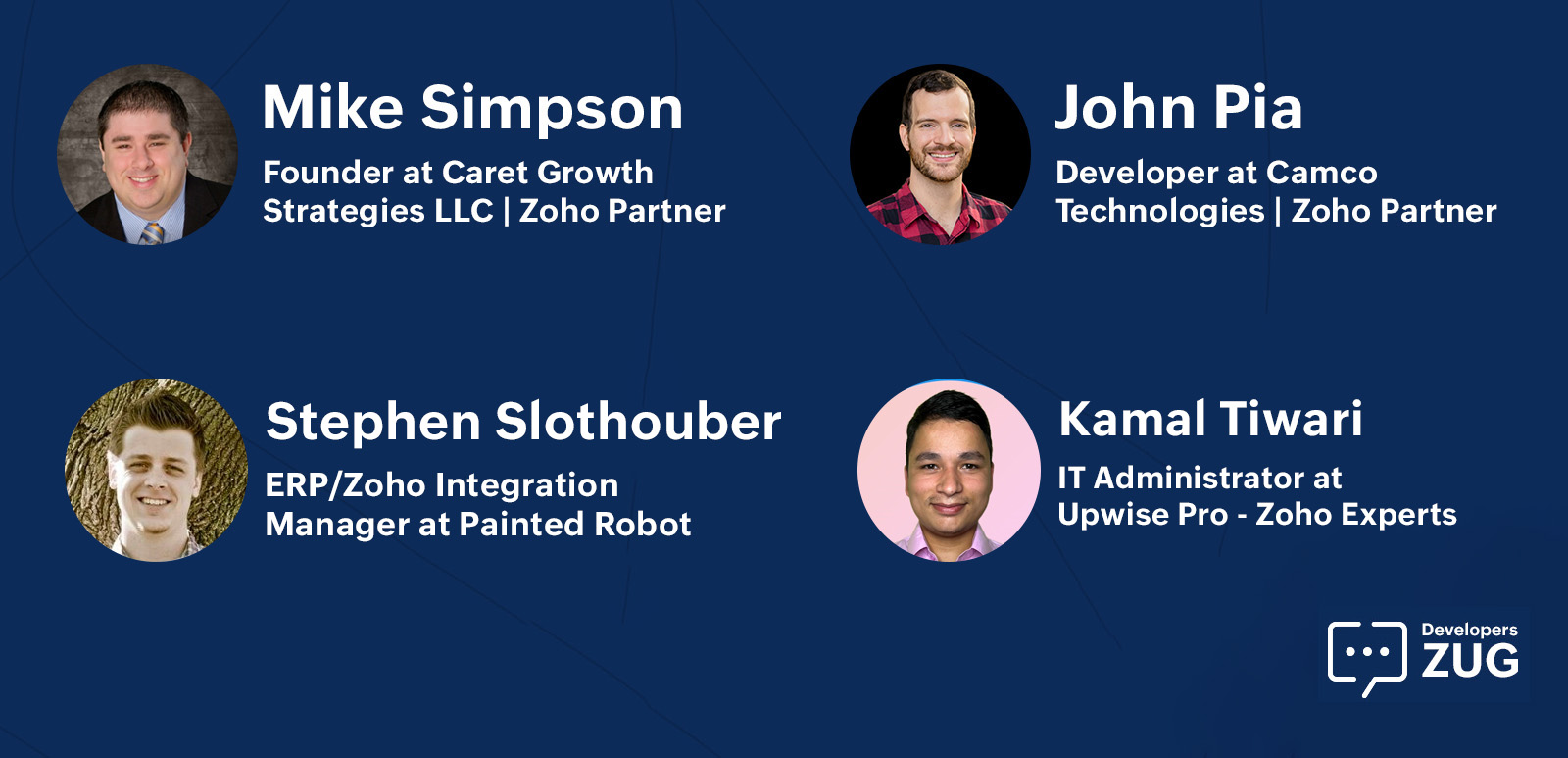 Mike Simpson

Founder at Caret Growth Strategies LLC | Zoho Partner

John Pia

Developer at Camco Technologies | Zoho Partner

Stephen Slothouber

ERP/Zoho Integration Manager at Painted Robot

Kamal Tiwari

IT Administrator at Upwise Pro - Zoho Experts

Developers
ZUG